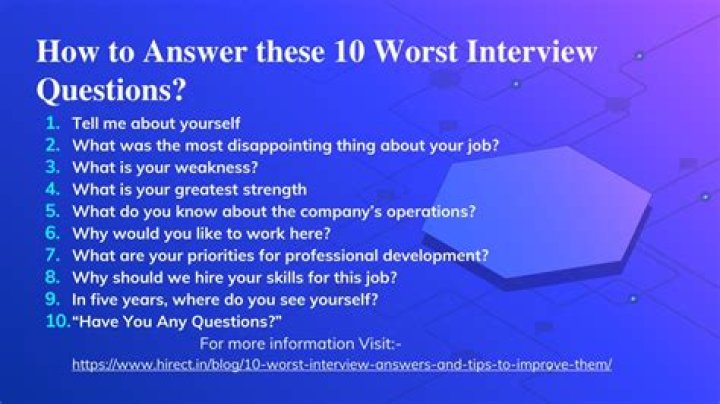 How to Answer these 10 Worst Interview Questions?

1. Tell me about yourself
2. What was the most disappointing thing about your job?
3. What is your weakness?
4. What is your greatest strength
5. What do you know about the company's operations?
6. Why would you like to work here?
7. What are your priorities for professional development?
8. Why should we hire your skills for this job?
9. In five years, where do you see yourself?
10. "Have You Any Questions?"

For more information Visit:-
https://www.hirect.in/blog/10-worst-interview-answers-and-tips-to-improve-them/